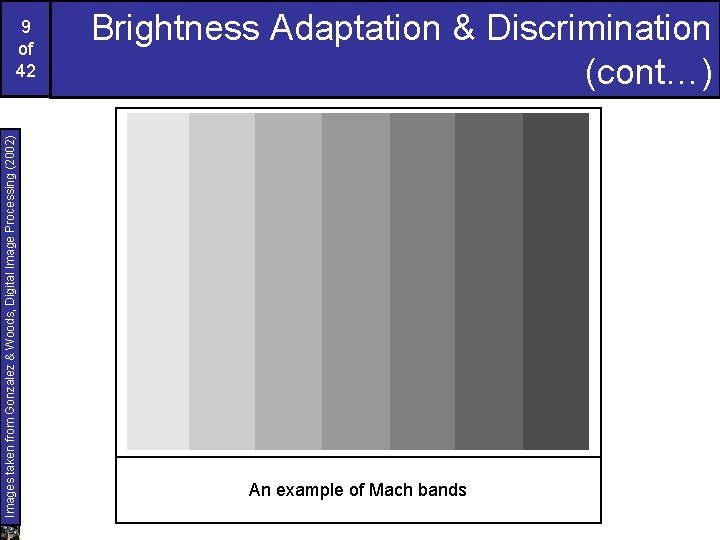 9 of 42

Brightness Adaptation & Discrimination (cont…)

Images taken from Gonzalez & Woods, Digital Image Processing (2002)

An example of Mach bands